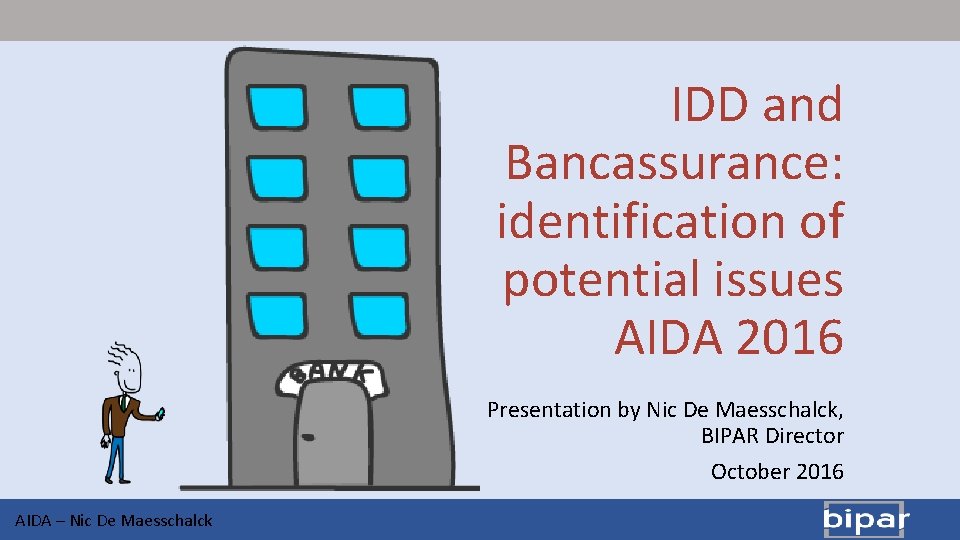 BANK

IDD and Bancassurance: identification of potential issues AIDA 2016

Presentation by Nic De Maesschalck, BIPAR Director

October 2016

AIDA – Nic De Maesschalck

bipar